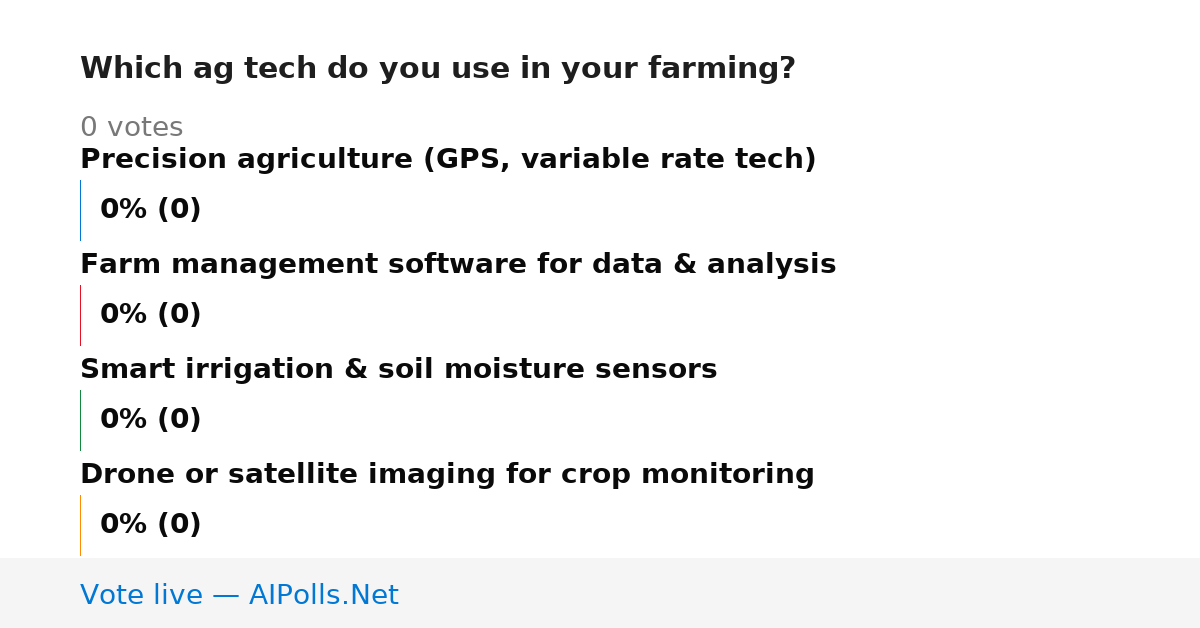 Which ag tech do you use in your farming?

0 votes

Precision agriculture (GPS, variable rate tech)

0% (0)

Farm management software for data & analysis

0% (0)

Smart irrigation & soil moisture sensors

0% (0)

Drone or satellite imaging for crop monitoring

0% (0)

Vote live — AIPolls.Net